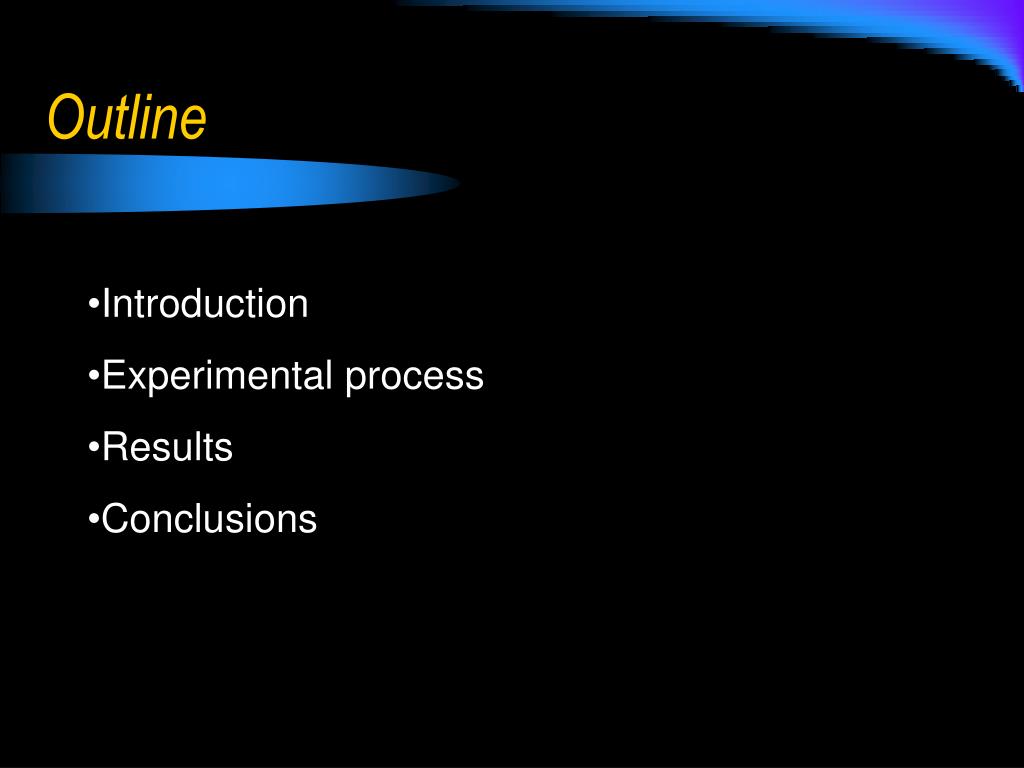 Outline

•Introduction

•Experimental process

•Results

•Conclusions